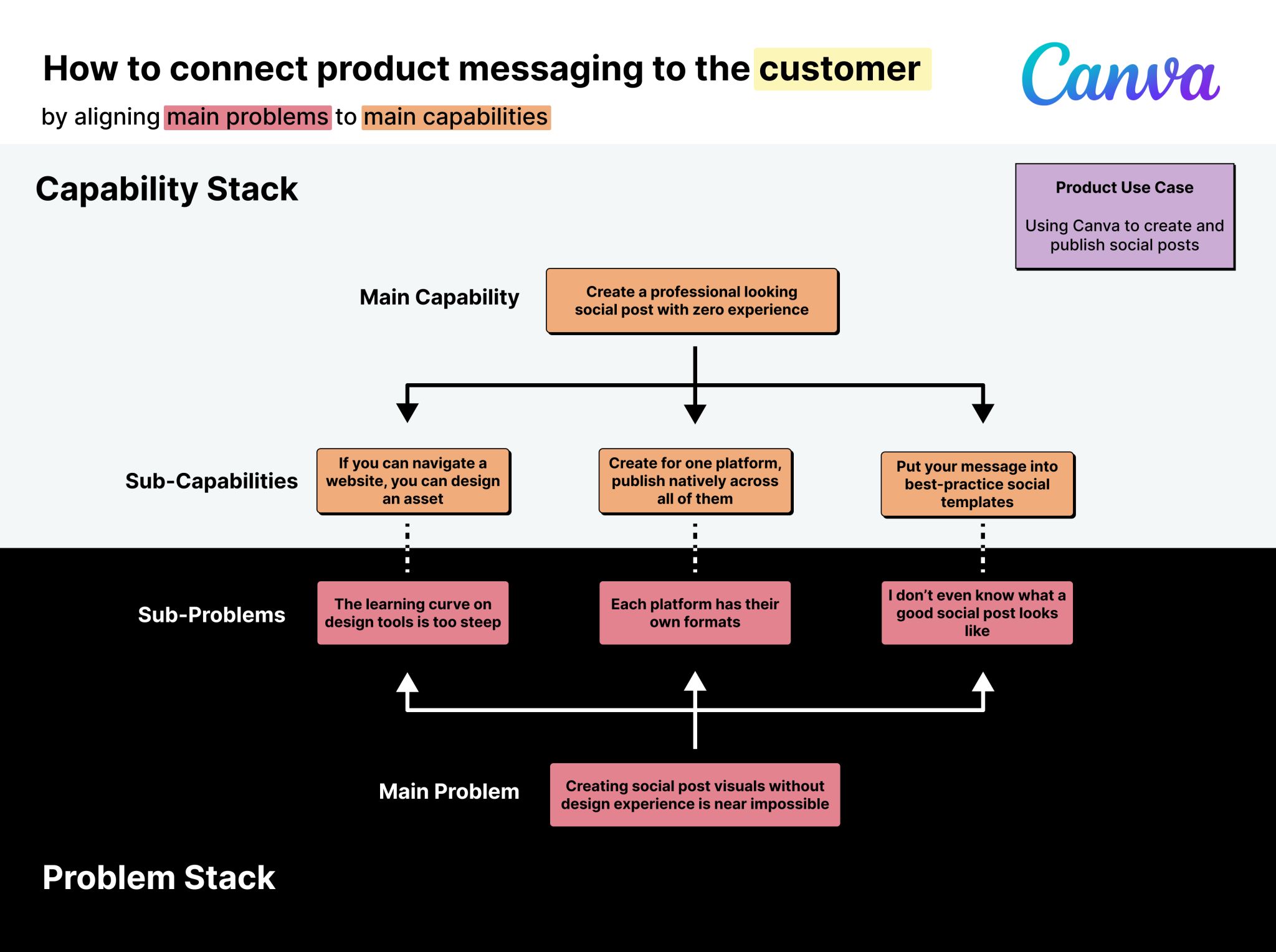 How to connect product messaging to the customer

by aligning main problems to main capabilities

Canva

Capability Stack

Product Use Case

Using Canva to create and publish social posts

Main Capability

Create a professional looking social post with zero experience

Sub-Capabilities

If you can navigate a website, you can design an asset

Create for one platform, publish natively across all of them

Put your message into best-practice social templates

Sub-Problems

The learning curve on design tools is too steep

Each platform has their own formats

I don't even know what a good social post looks like

Main Problem

Creating social post visuals without design experience is near impossible

Problem Stack